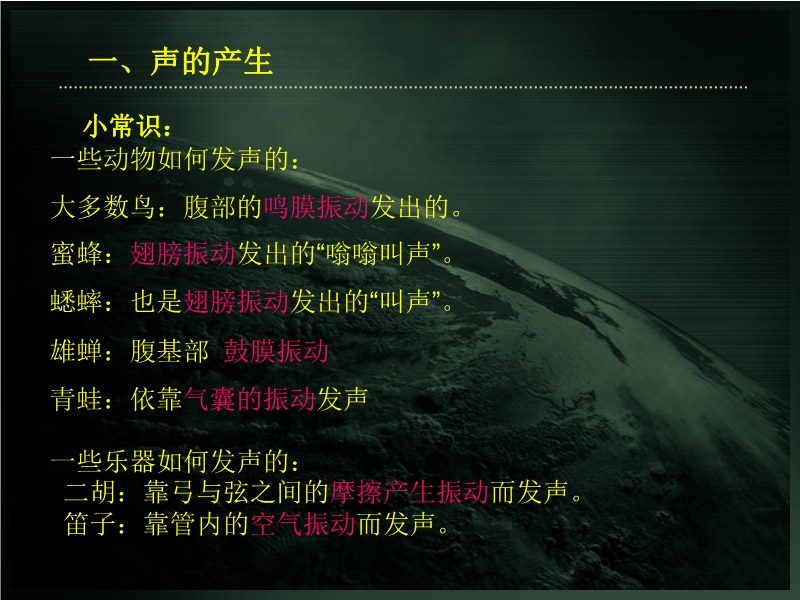 一、声的产生

小常识：
一些动物如何发声的：

大多数鸟：腹部的鸣膜振动发出的。

蜜蜂：翅膀振动发出的“嗡嗡叫声”。

蟋蟀：也是翅膀振动发出的“叫声”。

雄蝉：腹基部 鼓膜振动

青蛙：依靠气囊的振动发声

一些乐器如何发声的：
二胡：靠弓与弦之间的摩擦产生振动而发声。
笛子：靠管内的空气振动而发声。